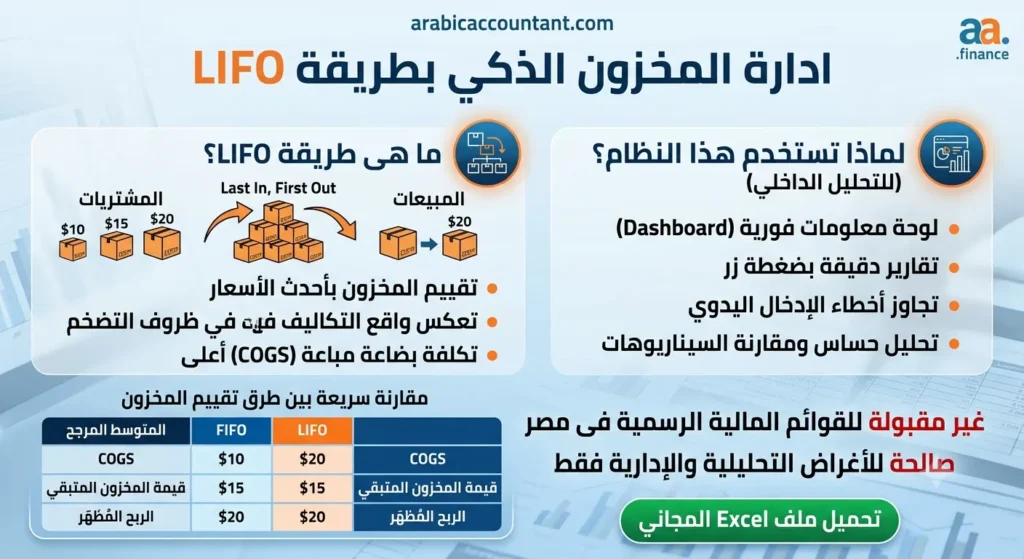 arabicaccountant.com

aa. .finance

ادارة المخزون الذكي بطريقة LIFO

لماذا تستخدم هذا النظام؟
(للتحليل الداخلي)

لوحة معلومات فورية (Dashboard)
تقارير دقيقة بضغطة زر
تجاوز أخطاء الإدخال اليدوي
تحليل حساس ومقارنة السيناريوهات

ما هى طريقة LIFO؟

المشتريات
$10 $15 $20
Last In, First Out
المبيعات
$20

تقييم المخزون بأحدث الأسعار
تعكس واقع التكاليف في ظروف التضخم
تكلفة بضاعة مباعة (COGS) أعلى

مقارنة سريعة بين طرق تقييم المخزون

| | LIFO | FIFO | المتوسط المرجح |
|---|---|---|---|
| COGS | $20 | $10 | COGS |
| قيمة المخزون المتبقي | $15 | $15 | قيمة المخزون المتبقي |
| الربح المُظهَر | $20 | $20 | الربح المُظهَر |

غير مقبولة للقوائم المالية الرسمية فى مصر
صالحة للأغراض التحليلية والإدارية فقط

تحميل ملف Excel المجاني